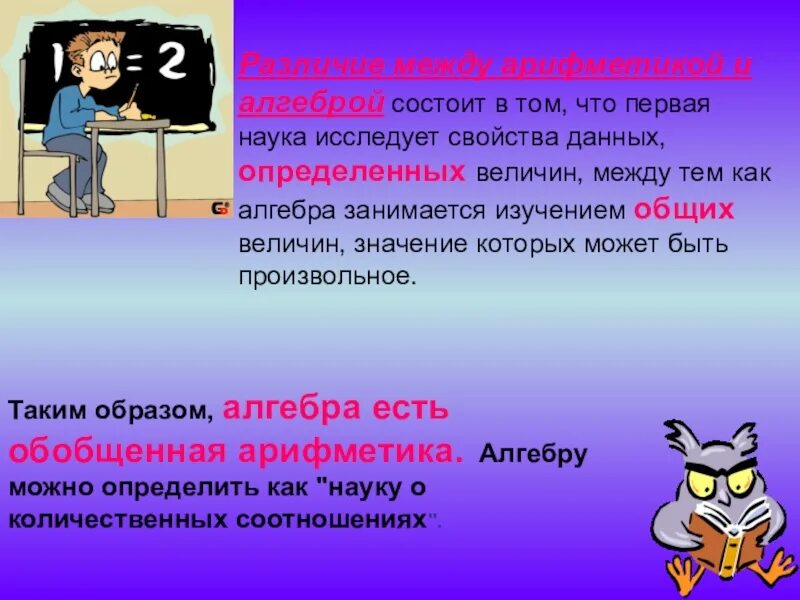 1 = 2

Различие между арифметикой и алгеброй состоит в том, что первая наука исследует свойства данных, определенных величин, между тем как алгебра занимается изучением общих величин, значение которых может быть произвольное.

Таким образом, алгебра есть обобщенная арифметика. Алгебру можно определить как "науку о количественных соотношениях".